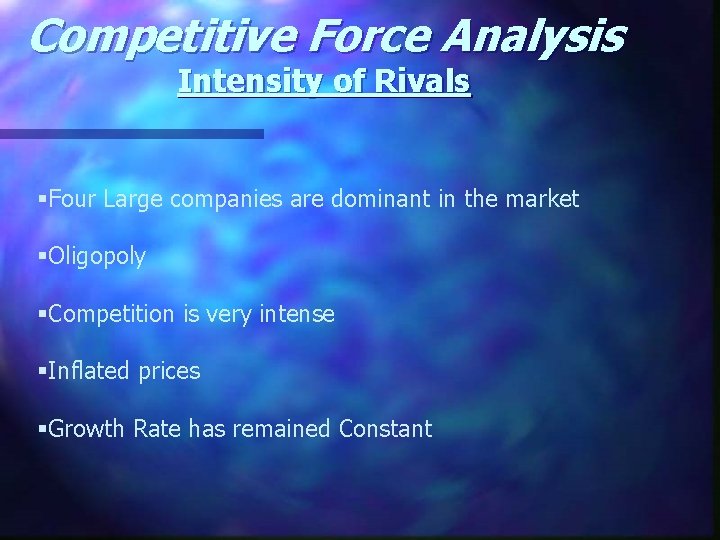 Competitive Force Analysis
Intensity of Rivals

▪Four Large companies are dominant in the market

▪Oligopoly

▪Competition is very intense

▪Inflated prices

▪Growth Rate has remained Constant